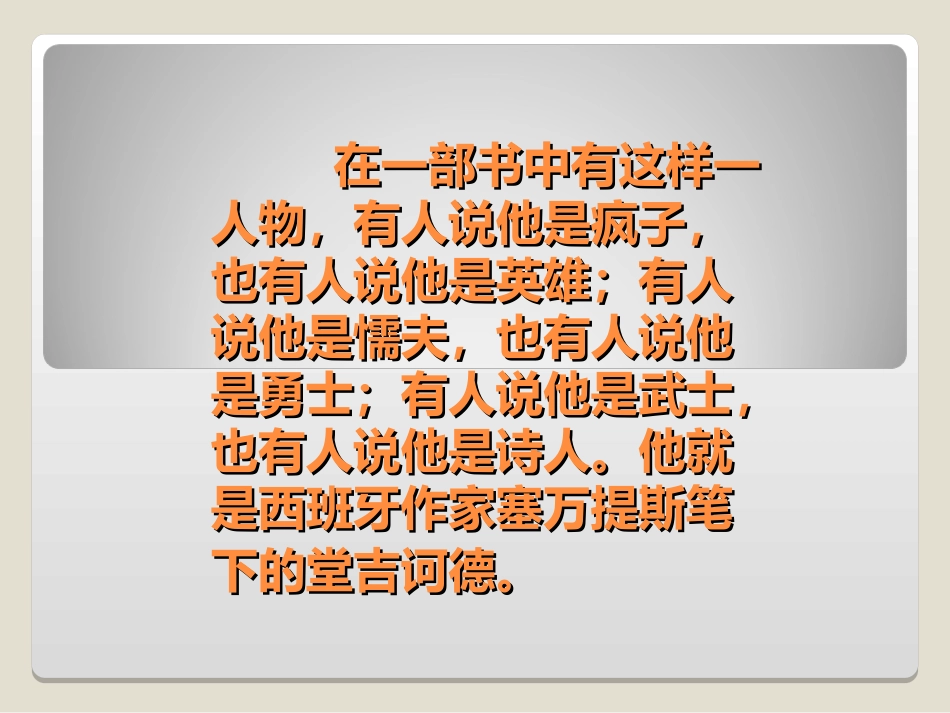 在一部书中有这样一人物，有人说他是疯子，也有人说他是英雄；有人说他是懦夫，也有人说他是勇士；有人说他是武士，也有人说他是诗人。他就是西班牙作家塞万提斯笔下的堂吉诃德。